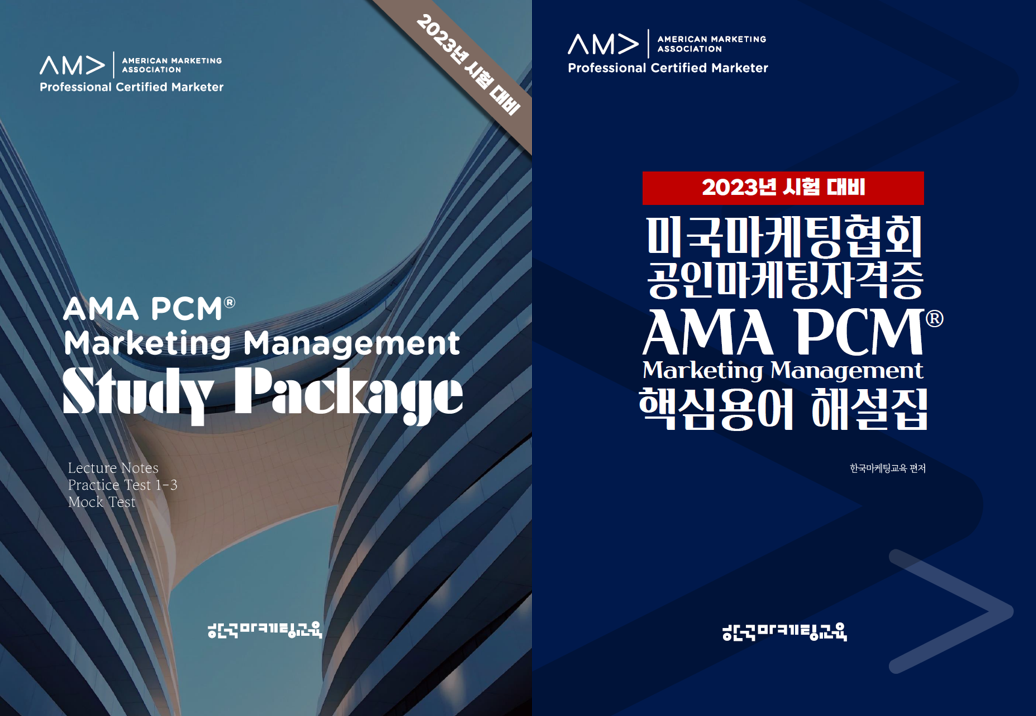 AM> AMERICAN MARKETING ASSOCIATION
Professional Certified Marketer

2023년 시험 대비

AMA PCM®
Marketing Management
Study Package

Lecture Notes
Practice Test 1-3
Mock Test

한국마케팅교육

AM> AMERICAN MARKETING ASSOCIATION
Professional Certified Marketer

2023년 시험 대비
미국마케팅협회
공인마케팅자격증
AMA PCM®
Marketing Management
핵심용어 해설집

한국마케팅교육 편저

한국마케팅교육